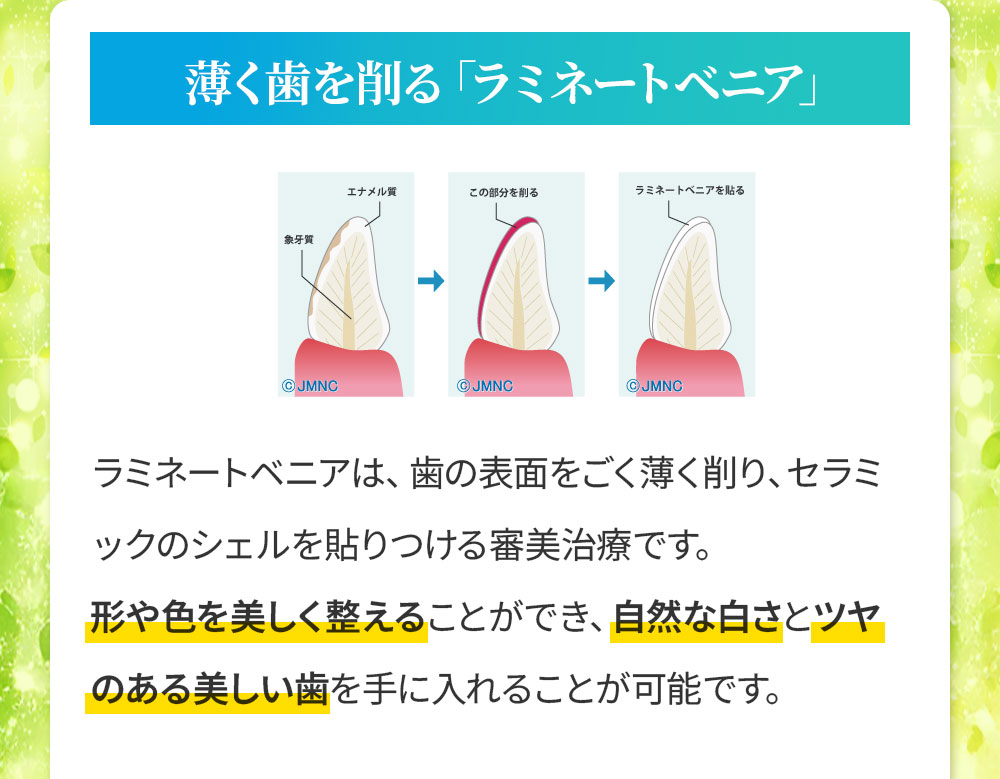 薄く歯を削る「ラミネートベニア」

エナメル質
象牙質
© JMNC

この部分を削る
© JMNC

ラミネートベニアを貼る
© JMNC

ラミネートベニアは、歯の表面をごく薄く削り、セラミックのシェルを貼りつける審美治療です。
形や色を美しく整えることができ、自然な白さとツヤのある美しい歯を手に入れることが可能です。